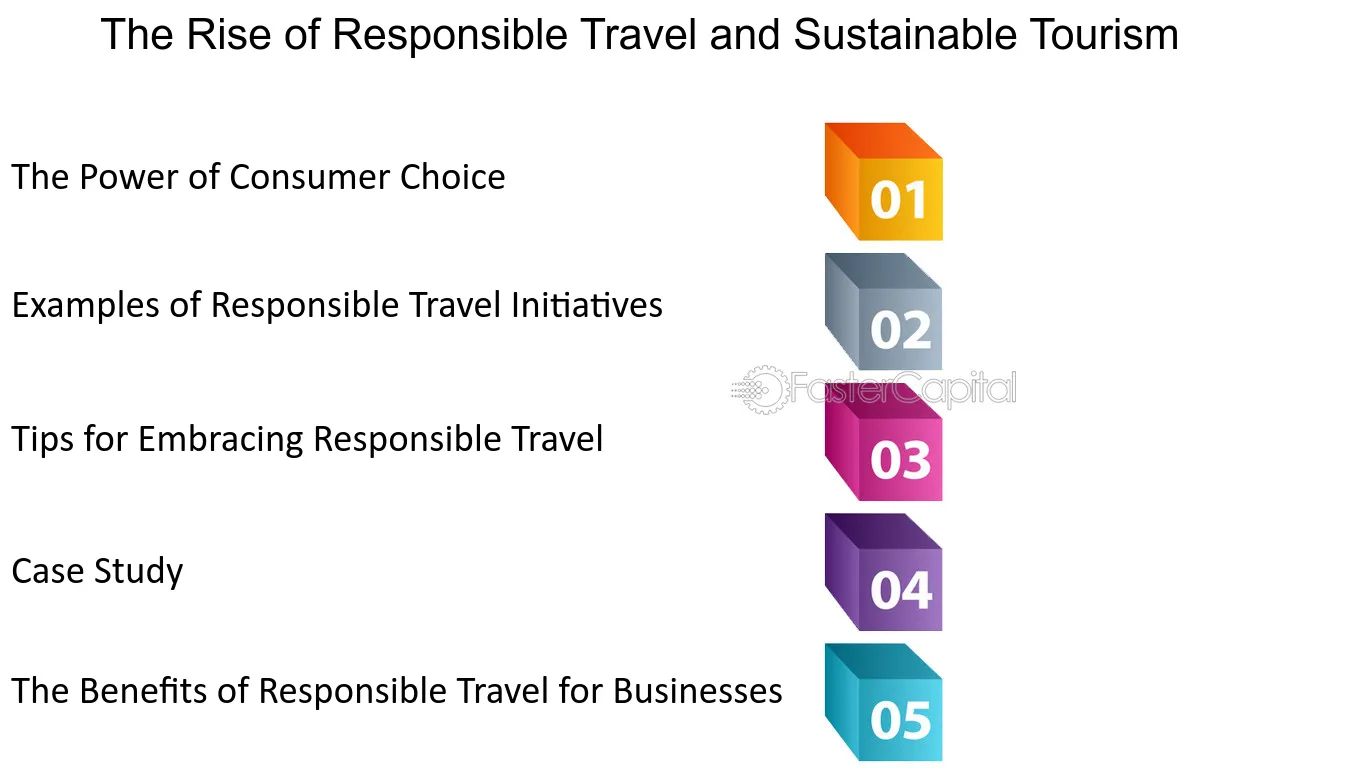 The Rise of Responsible Travel and Sustainable Tourism

The Power of Consumer Choice

01

Examples of Responsible Travel Initiatives

02

FasterCapital

Tips for Embracing Responsible Travel

03

Case Study

04

The Benefits of Responsible Travel for Businesses

05